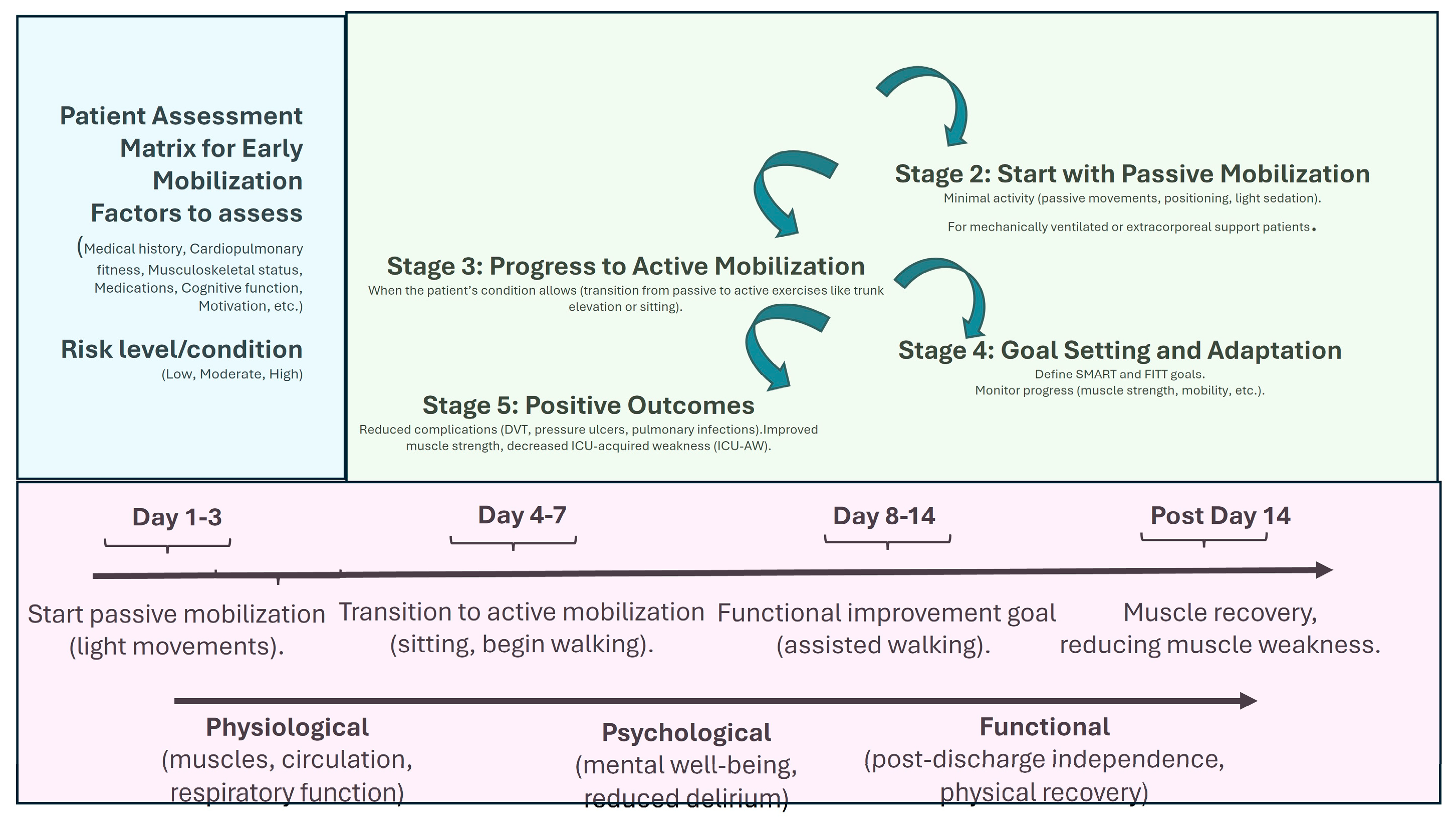 Patient Assessment Matrix for Early Mobilization
Factors to assess
(Medical history, Cardiopulmonary fitness, Musculoskeletal status, Medications, Cognitive function, Motivation, etc.)

Risk level/condition
(Low, Moderate, High)

Stage 2: Start with Passive Mobilization
Minimal activity (passive movements, positioning, light sedation).

For mechanically ventilated or extracorporeal support patients.

Stage 3: Progress to Active Mobilization
When the patient's condition allows (transition from passive to active exercises like trunk elevation or sitting).

Stage 4: Goal Setting and Adaptation
Define SMART and FITT goals.
Monitor progress (muscle strength, mobility, etc.).

Stage 5: Positive Outcomes
Reduced complications (DVT, pressure ulcers, pulmonary infections).Improved muscle strength, decreased ICU-acquired weakness (ICU-AW).

Day 1-3
Start passive mobilization (light movements).

Day 4-7
Transition to active mobilization (sitting, begin walking).

Day 8-14
Functional improvement goal (assisted walking).

Post Day 14
Muscle recovery, reducing muscle weakness.

Physiological
(muscles, circulation, respiratory function)

Psychological
(mental well-being, reduced delirium)

Functional
(post-discharge independence, physical recovery)